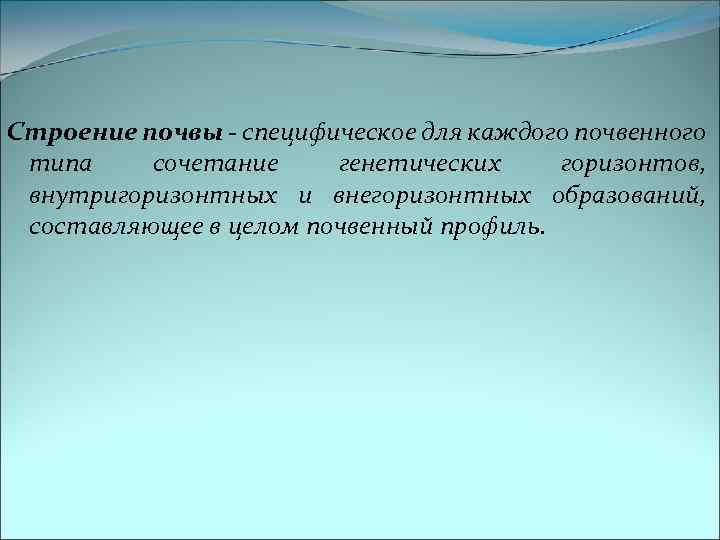 Строение почвы - специфическое для каждого почвенного типа сочетание генетических горизонтов, внутригоризонтных и внегоризонтных образований, составляющее в целом почвенный профиль.